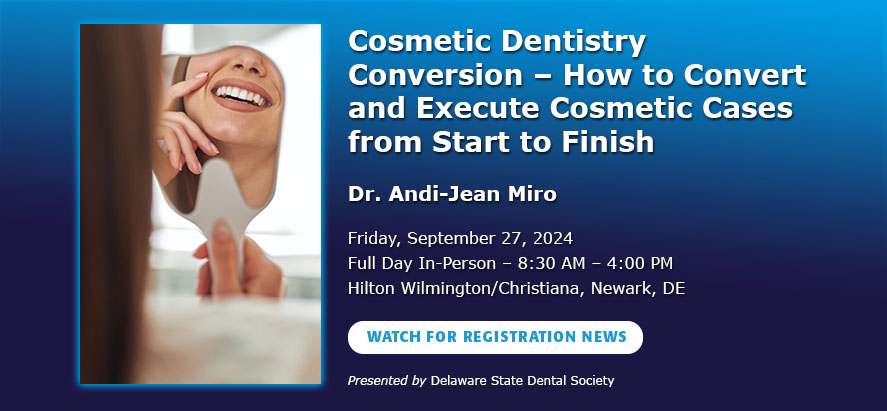 Cosmetic Dentistry Conversion – How to Convert and Execute Cosmetic Cases from Start to Finish

Dr. Andi-Jean Miro

Friday, September 27, 2024
Full Day In-Person – 8:30 AM – 4:00 PM
Hilton Wilmington/Christiana, Newark, DE

WATCH FOR REGISTRATION NEWS

Presented by Delaware State Dental Society